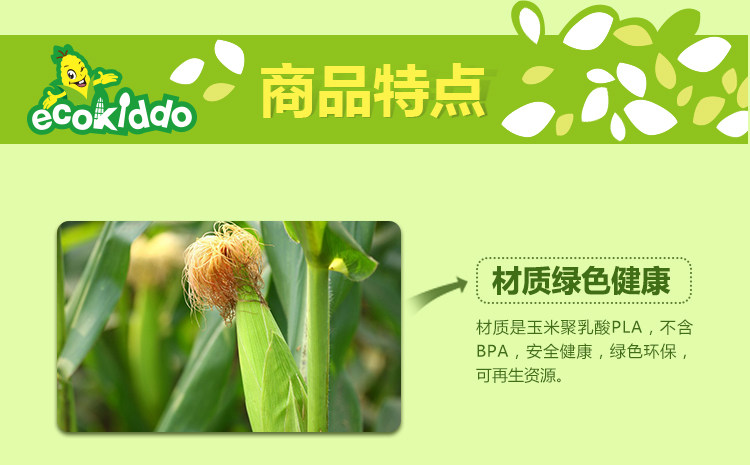 ecokiddo

商品特点

材质绿色健康

材质是玉米聚乳酸PLA，不含BPA，安全健康，绿色环保，可再生资源。